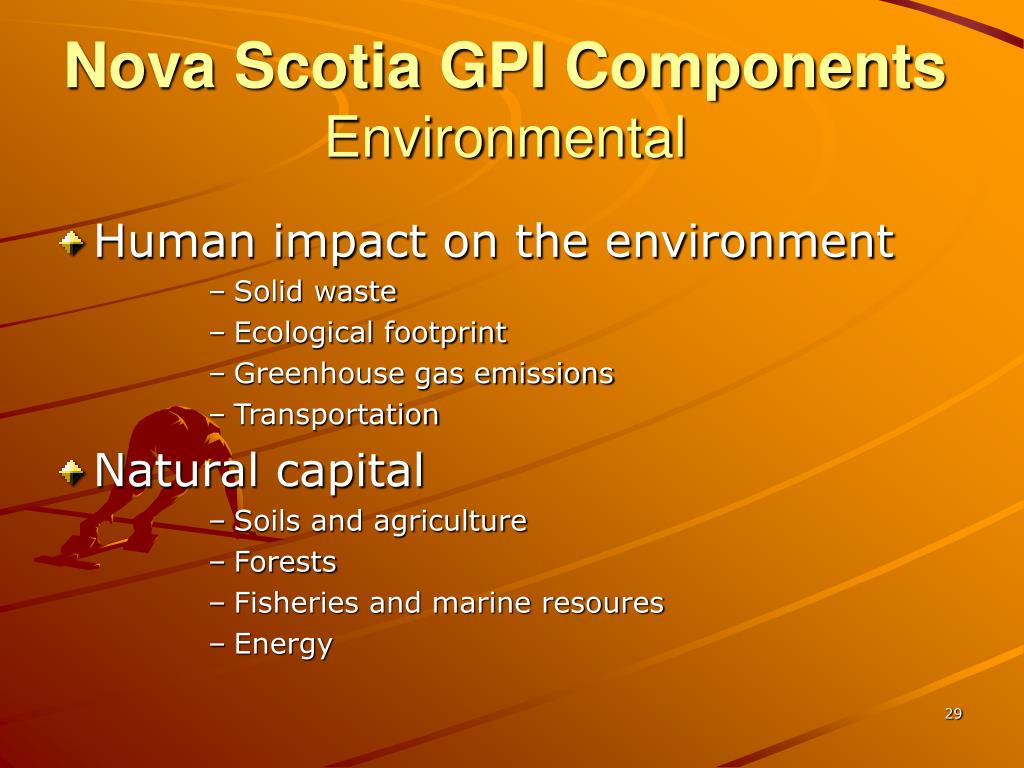 Nova Scotia GPI Components
Environmental

Human impact on the environment
– Solid waste
– Ecological footprint
– Greenhouse gas emissions
– Transportation

Natural capital
– Soils and agriculture
– Forests
– Fisheries and marine resoures
– Energy

29